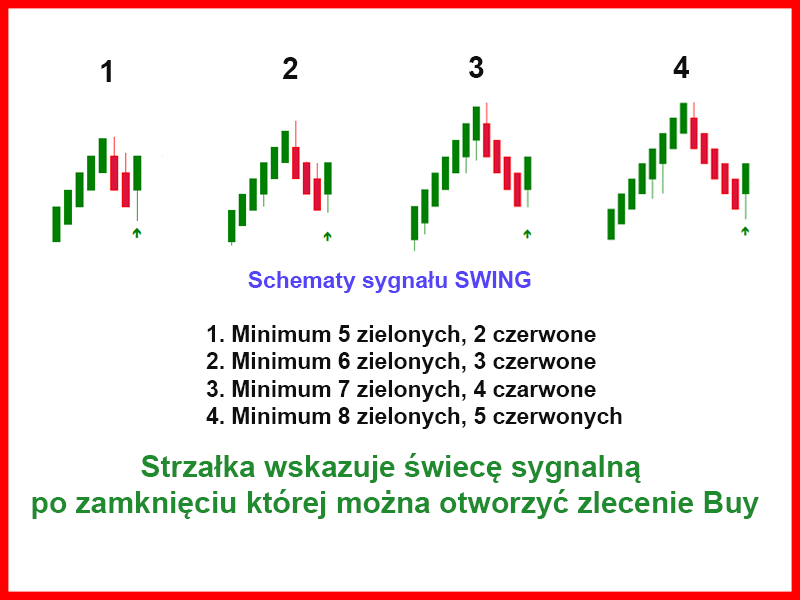 1

2

3

4

Schematy sygnału SWING

1. Minimum 5 zielonych, 2 czerwone
2. Minimum 6 zielonych, 3 czerwone
3. Minimum 7 zielonych, 4 czarwone
4. Minimum 8 zielonych, 5 czerwonych

Strzałka wskazuje świecę sygnalną po zamknięciu której można otworzyć zlecenie Buy